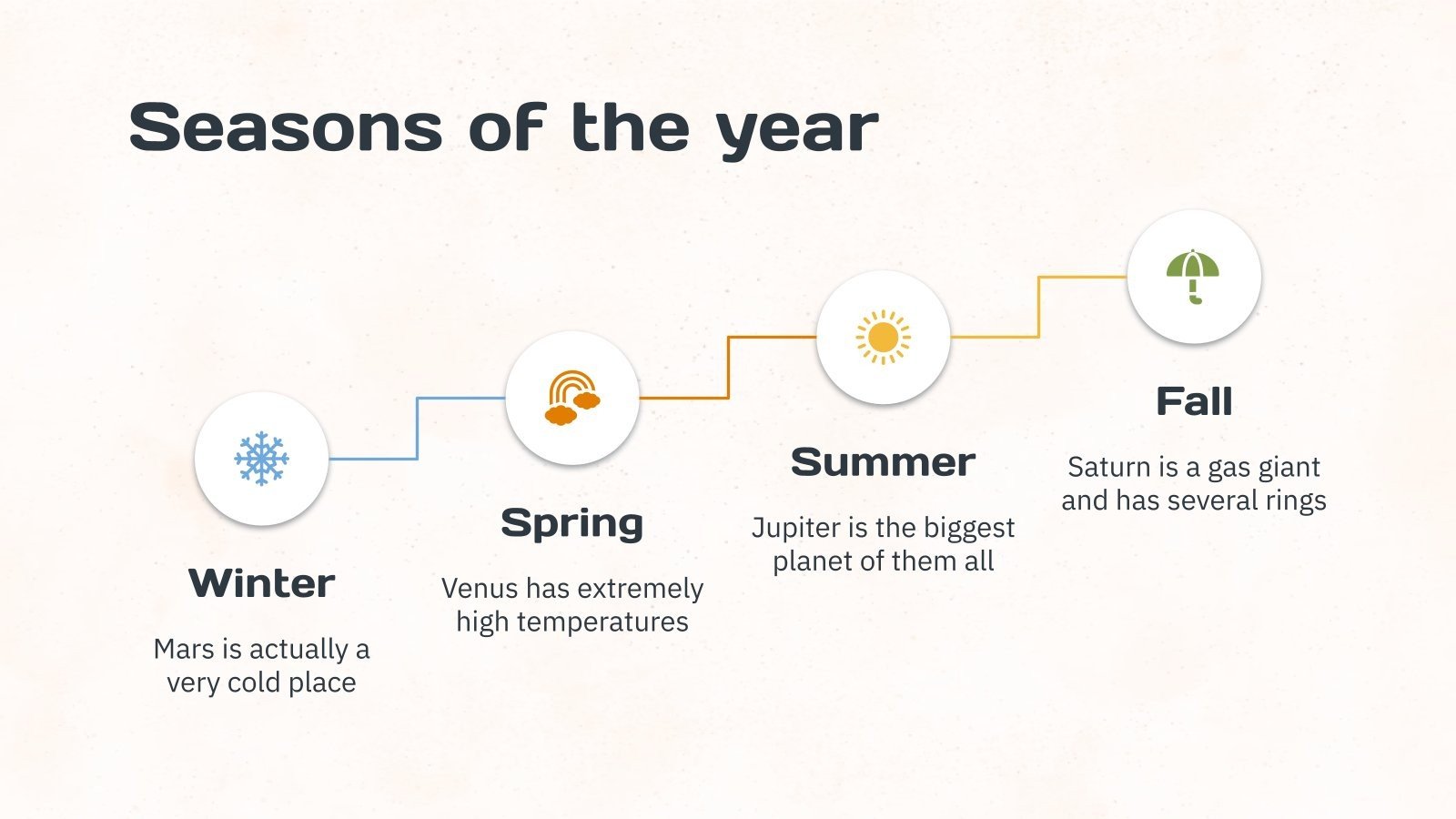 Seasons of the year

Winter

Mars is actually a very cold place

Spring

Venus has extremely high temperatures

Summer

Jupiter is the biggest planet of them all

Fall

Saturn is a gas giant and has several rings